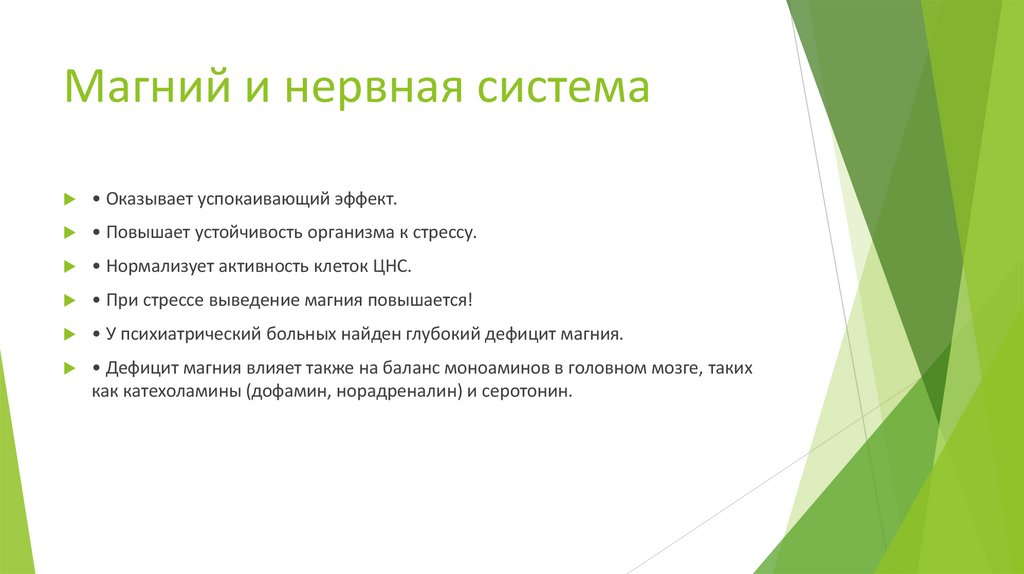 Магний и нервная система

• Оказывает успокаивающий эффект.

• Повышает устойчивость организма к стрессу.

• Нормализует активность клеток ЦНС.

• При стрессе выведение магния повышается!

• У психиатрический больных найден глубокий дефицит магния.

• Дефицит магния влияет также на баланс моноаминов в головном мозге, таких как катехоламины (дофамин, норадреналин) и серотонин.